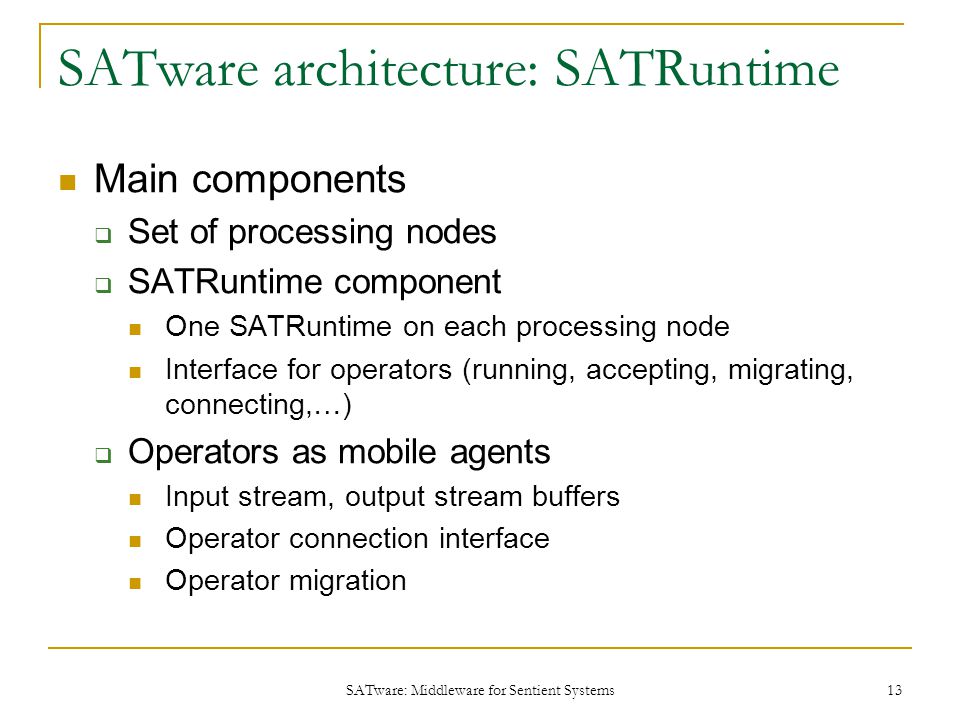 SATware architecture: SATRuntime

Main components

Set of processing nodes

SATRuntime component

One SATRuntime on each processing node

Interface for operators (running, accepting, migrating, connecting,…)

Operators as mobile agents

Input stream, output stream buffers

Operator connection interface

Operator migration

SATware: Middleware for Sentient Systems

13